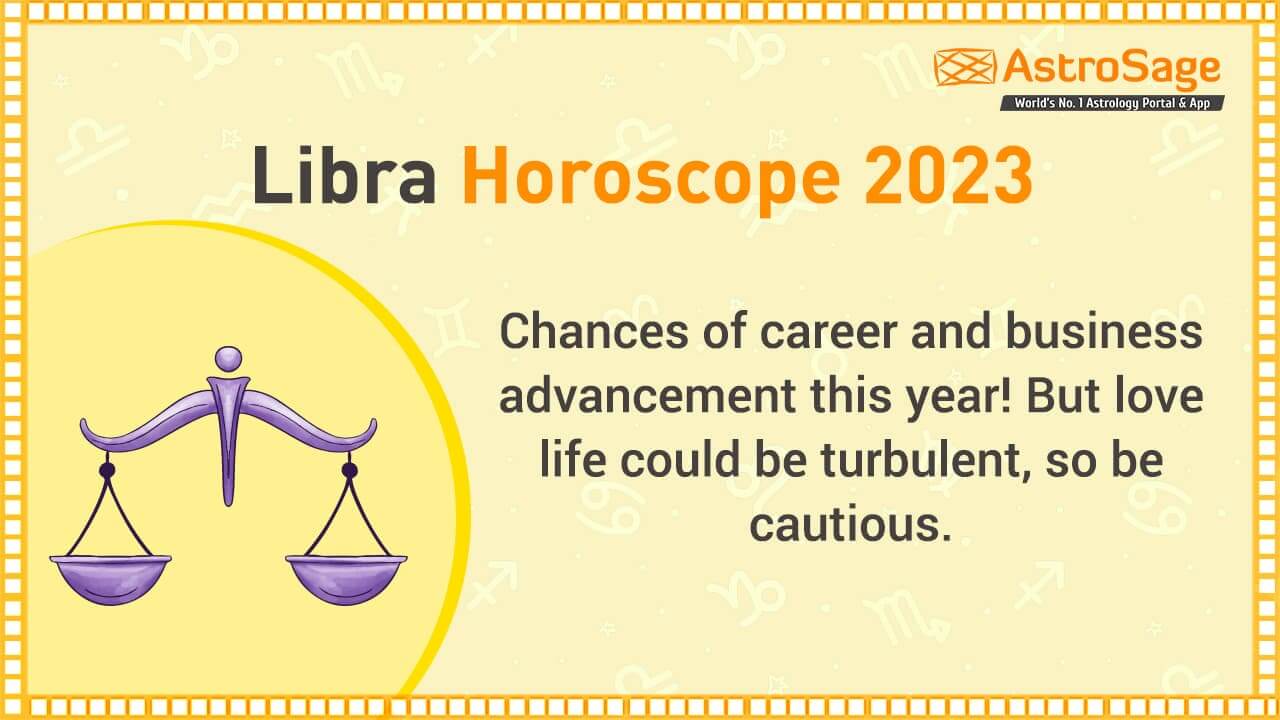 AstroSage
World's No. 1 Astrology Portal & App

Libra Horoscope 2023

Chances of career and business advancement this year! But love life could be turbulent, so be cautious.